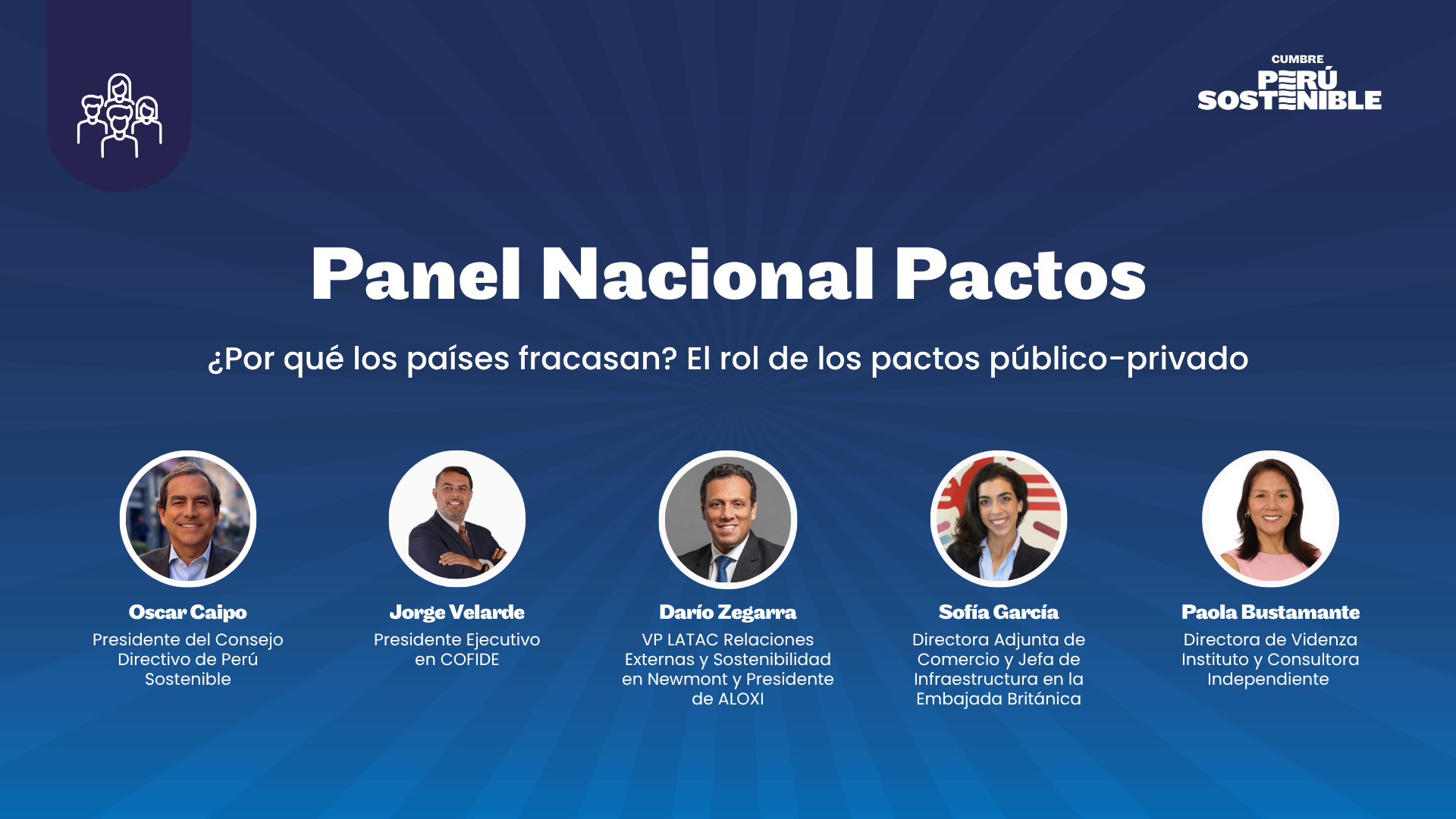 CUMBRE
PERÚ
SOSTENIBLE

Panel Nacional Pactos

¿Por qué los países fracasan? El rol de los pactos público-privado

Oscar Caipo
Presidente del Consejo Directivo de Perú Sostenible

Jorge Velarde
Presidente Ejecutivo en COFIDE

Darío Zegarra
VP LATAC Relaciones Externas y Sostenibilidad en Newmont y Presidente de ALOXI

Sofía García
Directora Adjunta de Comercio y Jefa de Infraestructura en la Embajada Británica

Paola Bustamante
Directora de Videnza Instituto y Consultora Independiente